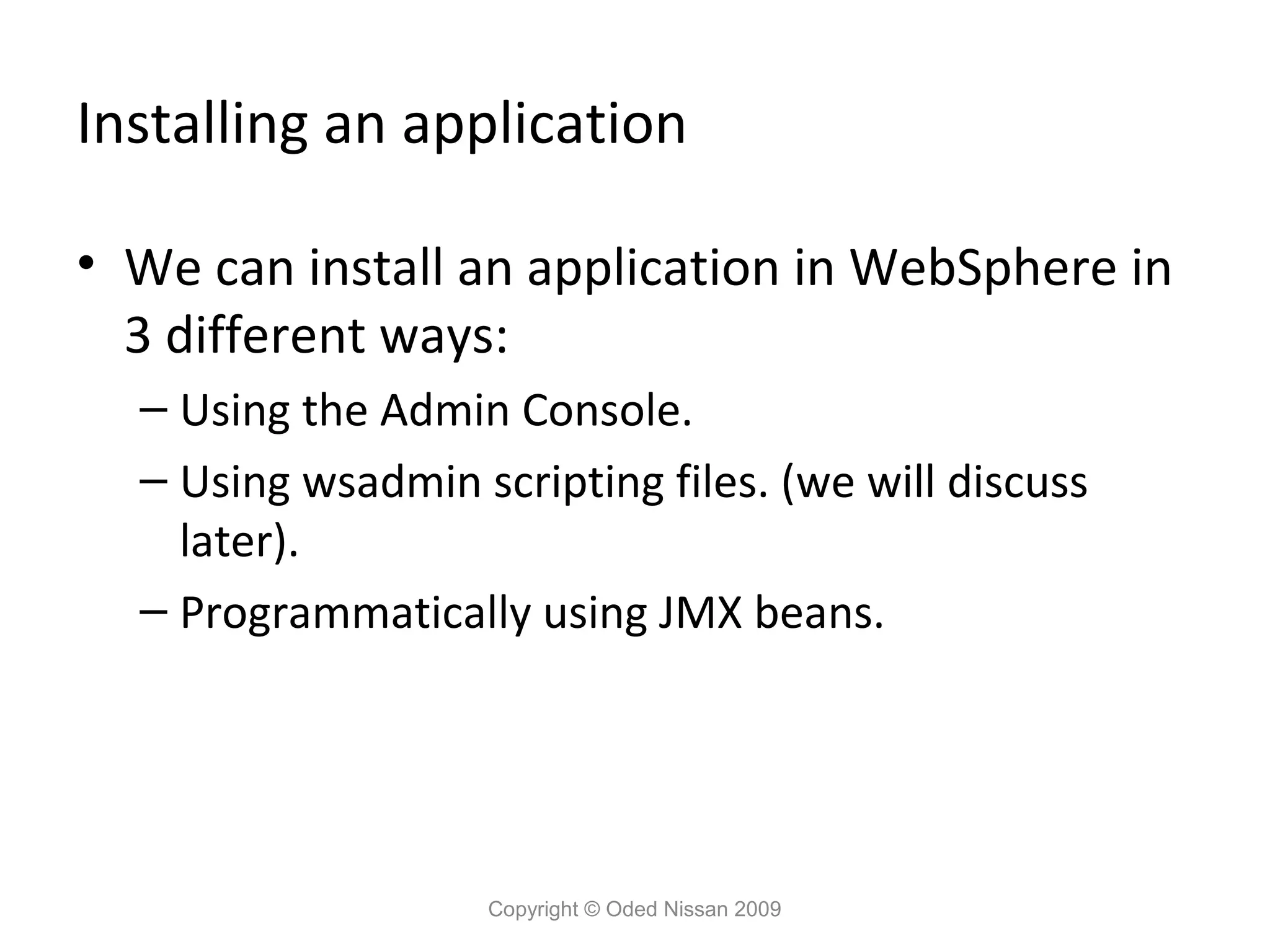 Installing an application

• We can install an application in WebSphere in 3 different ways:
– Using the Admin Console.
– Using wsadmin scripting files. (we will discuss later).
– Programmatically using JMX beans.

Copyright © Oded Nissan 2009